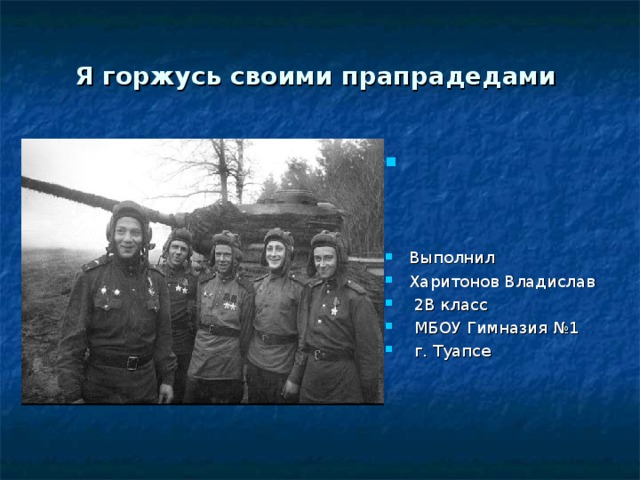 Я горжусь своими прапрадедами

Выполнил
Харитонов Владислав
2В класс
МБОУ Гимназия №1
г. Туапсе